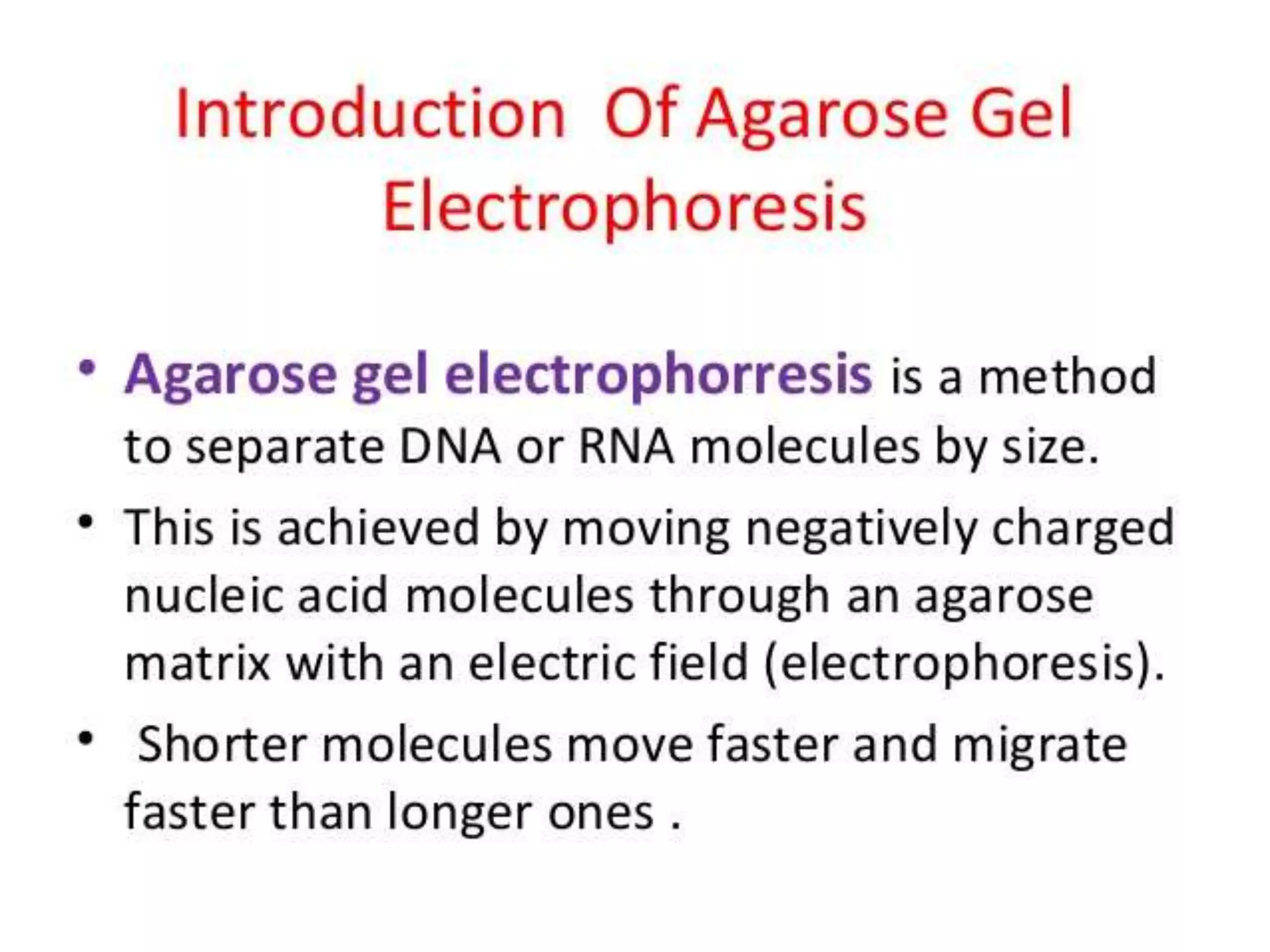 Introduction Of Agarose Gel Electrophoresis

• Agarose gel electrophorresis is a method to separate DNA or RNA molecules by size.

• This is achieved by moving negatively charged nucleic acid molecules through an agarose matrix with an electric field (electrophoresis).

• Shorter molecules move faster and migrate faster than longer ones .